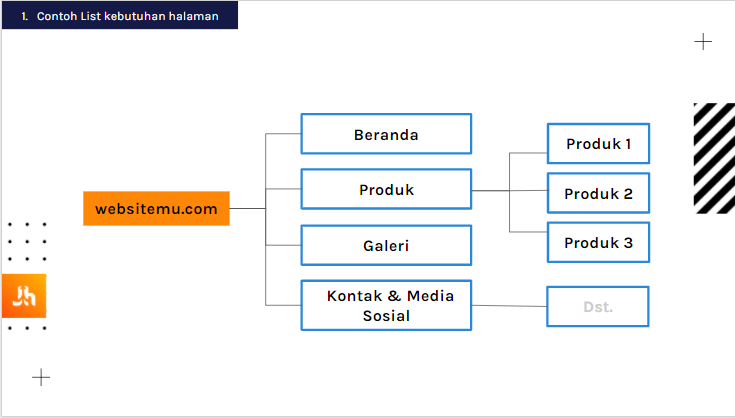 1. Contoh List kebutuhan halaman

websitemu.com

Beranda

Produk

Galeri

Kontak & Media Sosial

Produk 1

Produk 2

Produk 3

Dst.